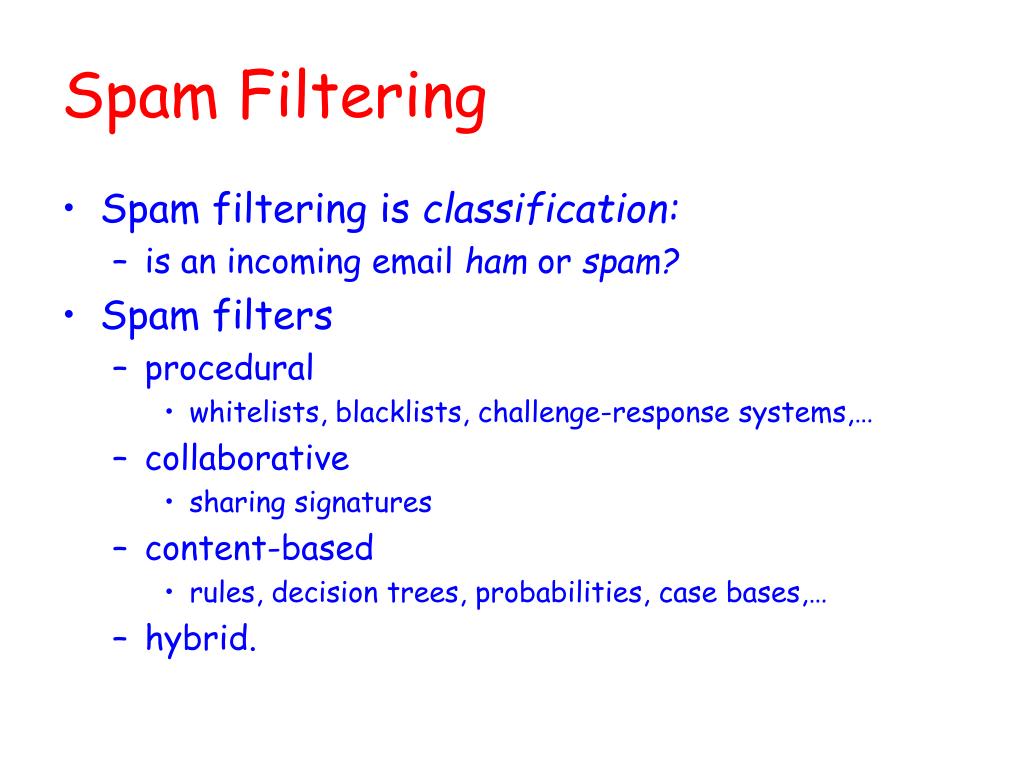 Spam Filtering

• Spam filtering is classification:
 – is an incoming email ham or spam?
• Spam filters
 – procedural
  • whitelists, blacklists, challenge-response systems,…
 – collaborative
  • sharing signatures
 – content-based
  • rules, decision trees, probabilities, case bases,…
 – hybrid.